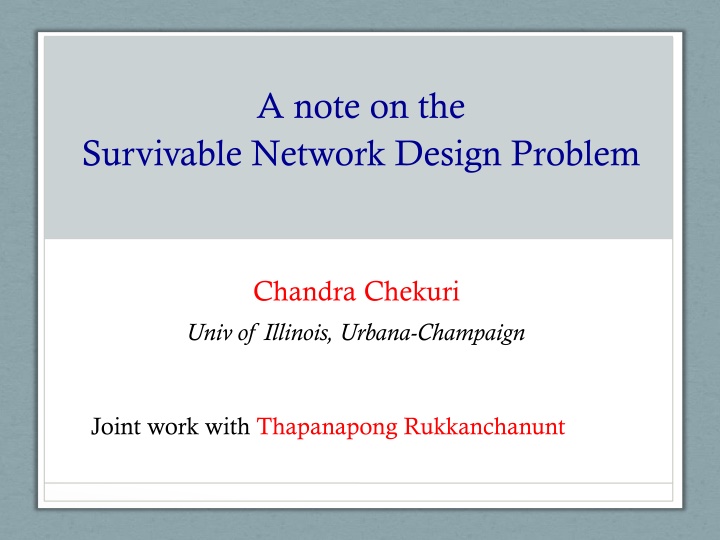 A note on the
Survivable Network Design Problem

Chandra Chekuri

Univ of Illinois, Urbana-Champaign

Joint work with Thapanapong Rukkanchanunt